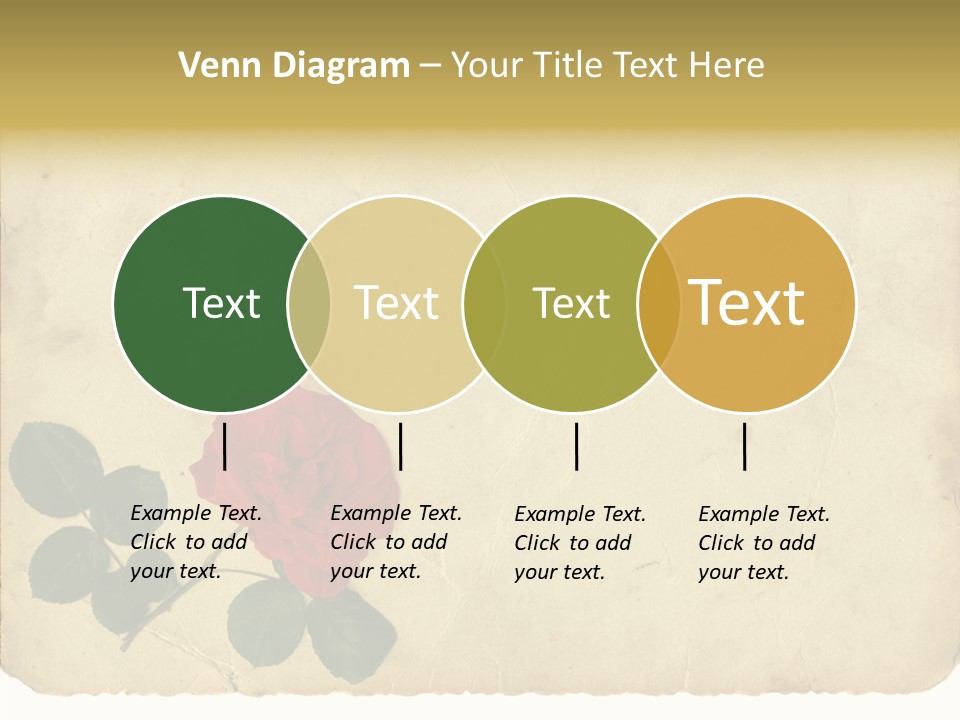 Venn Diagram – Your Title Text Here

Text

Text

Text

Text

Example Text. Click to add your text.

Example Text. Click to add your text.

Example Text. Click to add your text.

Example Text. Click to add your text.